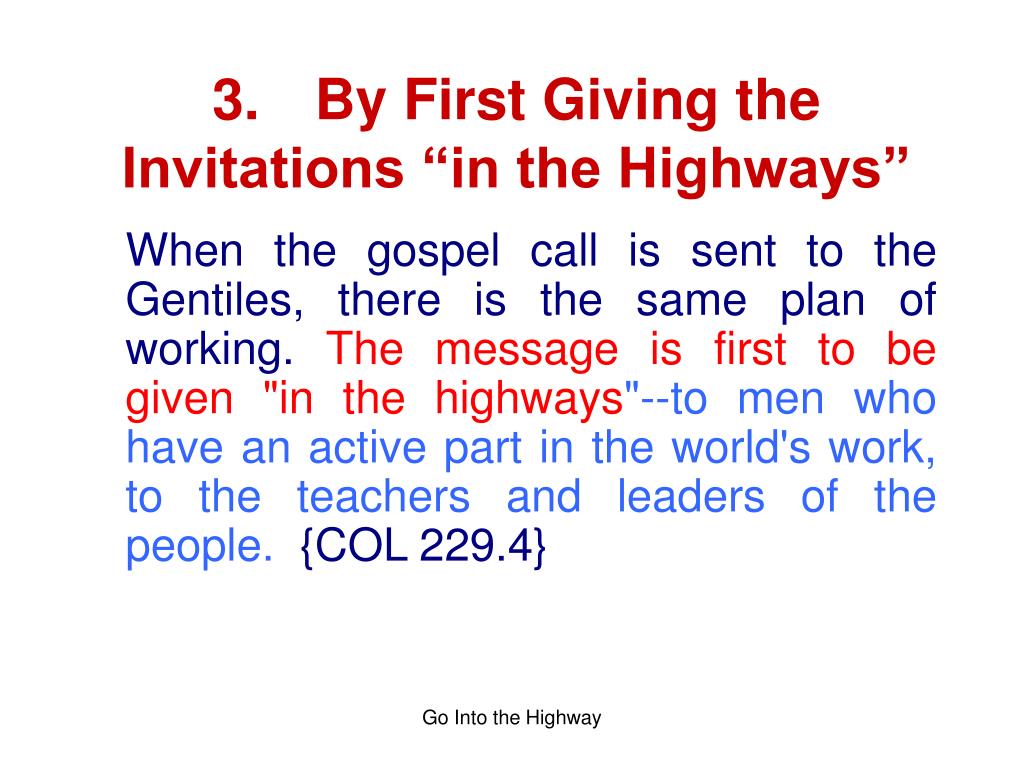 3. By First Giving the Invitations “in the Highways”

When the gospel call is sent to the Gentiles, there is the same plan of working. The message is first to be given "in the highways"--to men who have an active part in the world's work, to the teachers and leaders of the people. {COL 229.4}

Go Into the Highway